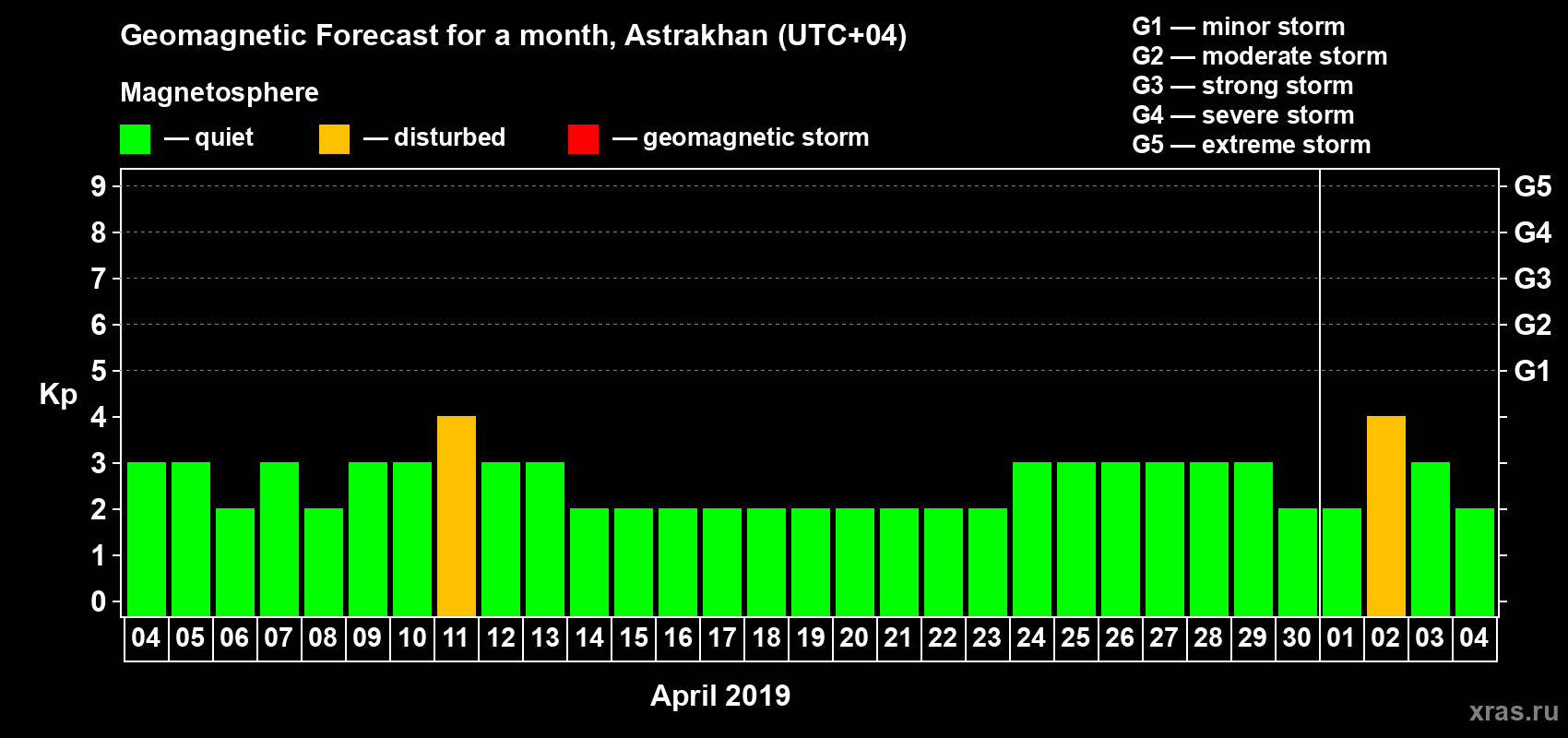 Geomagnetic Forecast for a month, Astrakhan (UTC+04)

Magnetosphere

— quiet — disturbed — geomagnetic storm

G1 — minor storm
G2 — moderate storm
G3 — strong storm
G4 — severe storm
G5 — extreme storm

Kp

9 8 7 6 5 4 3 2 1 0

G5 G4 G3 G2 G1

04 05 06 07 08 09 10 11 12 13 14 15 16 17 18 19 20 21 22 23 24 25 26 27 28 29 30 01 02 03 04

April 2019

xras.ru